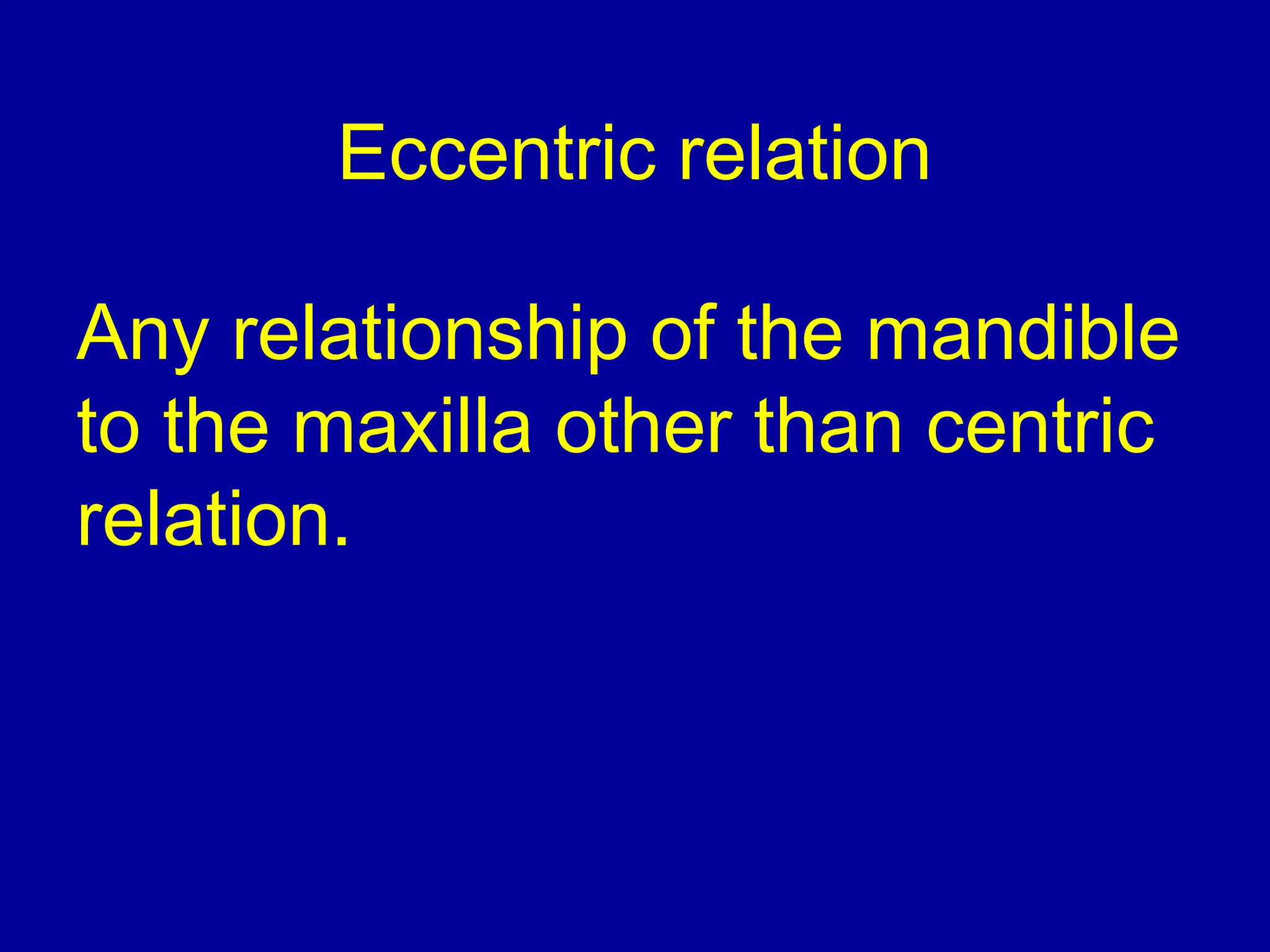 Eccentric relation

Any relationship of the mandible to the maxilla other than centric relation.